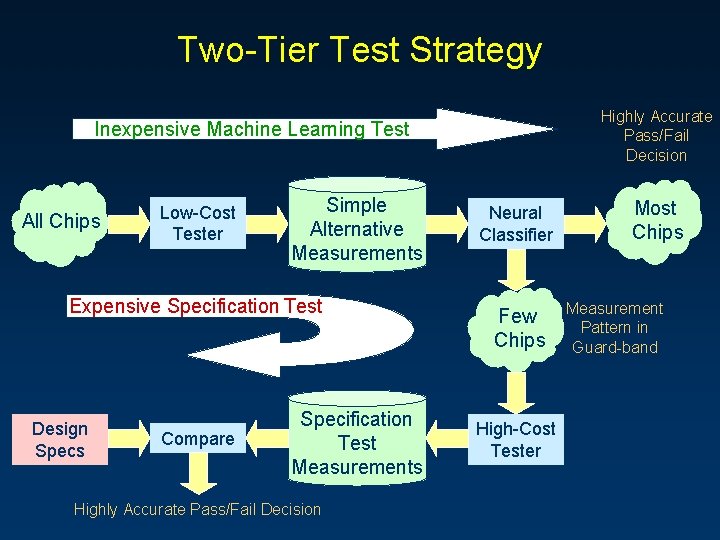 Two-Tier Test Strategy

Inexpensive Machine Learning Test

Highly Accurate Pass/Fail Decision

All Chips

Low-Cost Tester

Simple Alternative Measurements

Neural Classifier

Most Chips

Expensive Specification Test

Few Chips

Measurement Pattern in Guard-band

Design Specs

Compare

Specification Test Measurements

High-Cost Tester

Highly Accurate Pass/Fail Decision